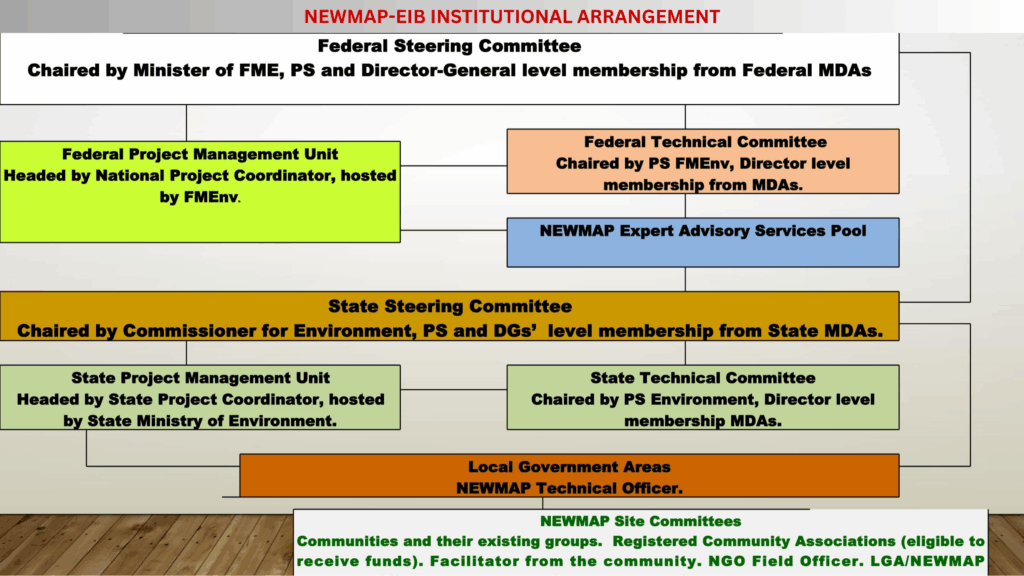 NEWMAP-EIB INSTITUTIONAL ARRANGEMENT

Federal Steering Committee
Chaired by Minister of FME, PS and Director-General level membership from Federal MDAs

Federal Project Management Unit
Headed by National Project Coordinator, hosted by FMEnv.

Federal Technical Committee
Chaired by PS FMEnv, Director level membership from MDAs.

NEWMAP Expert Advisory Services Pool

State Steering Committee
Chaired by Commissioner for Environment, PS and DGs' level membership from State MDAs.

State Project Management Unit
Headed by State Project Coordinator, hosted by State Ministry of Environment.

State Technical Committee
Chaired by PS Environment, Director level membership MDAs.

Local Government Areas
NEWMAP Technical Officer.

NEWMAP Site Committees
Communities and their existing groups. Registered Community Associations (eligible to receive funds). Facilitator from the community. NGO Field Officer. LGA/NEWMAP